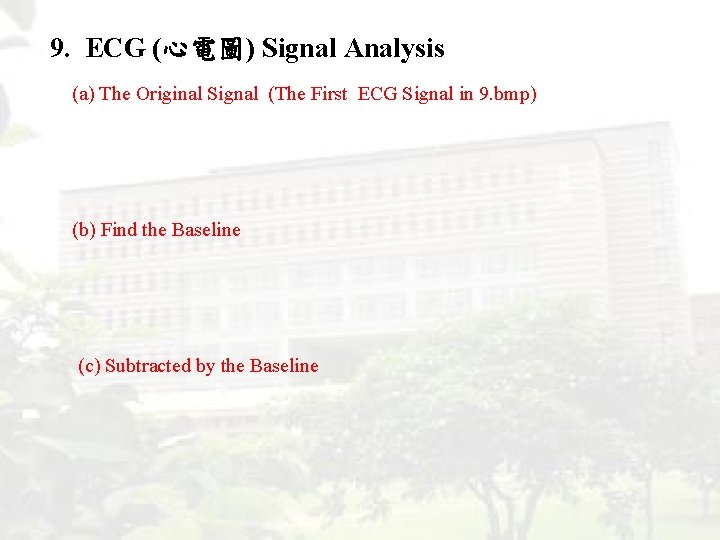 9. ECG (心電圖) Signal Analysis

(a) The Original Signal (The First ECG Signal in 9.bmp)

(b) Find the Baseline

(c) Subtracted by the Baseline